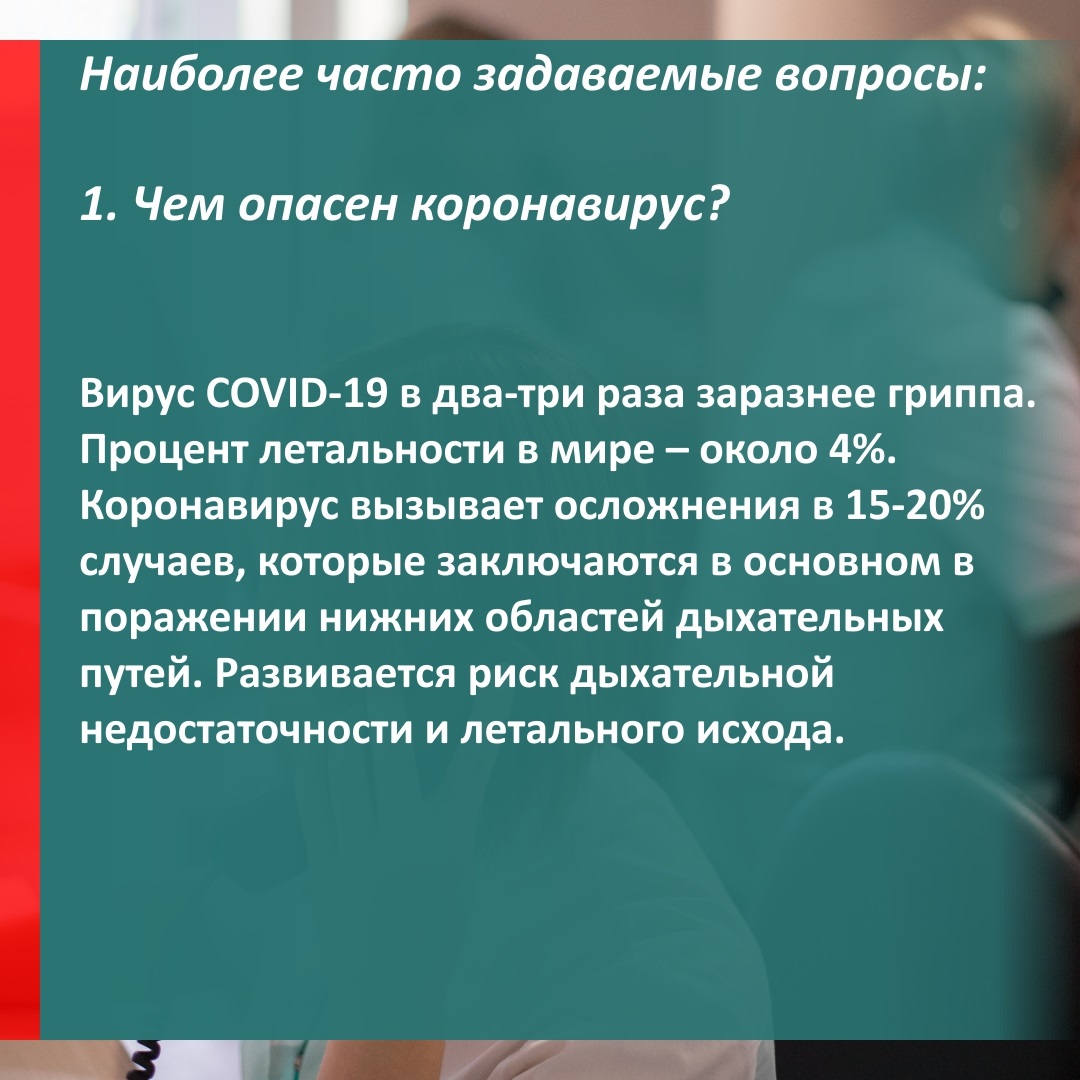 Наиболее часто задаваемые вопросы:

1. Чем опасен коронавирус?

Вирус COVID-19 в два-три раза заразнее гриппа. Процент летальности в мире – около 4%. Коронавирус вызывает осложнения в 15-20% случаев, которые заключаются в основном в поражении нижних областей дыхательных путей. Развивается риск дыхательной недостаточности и летального исхода.